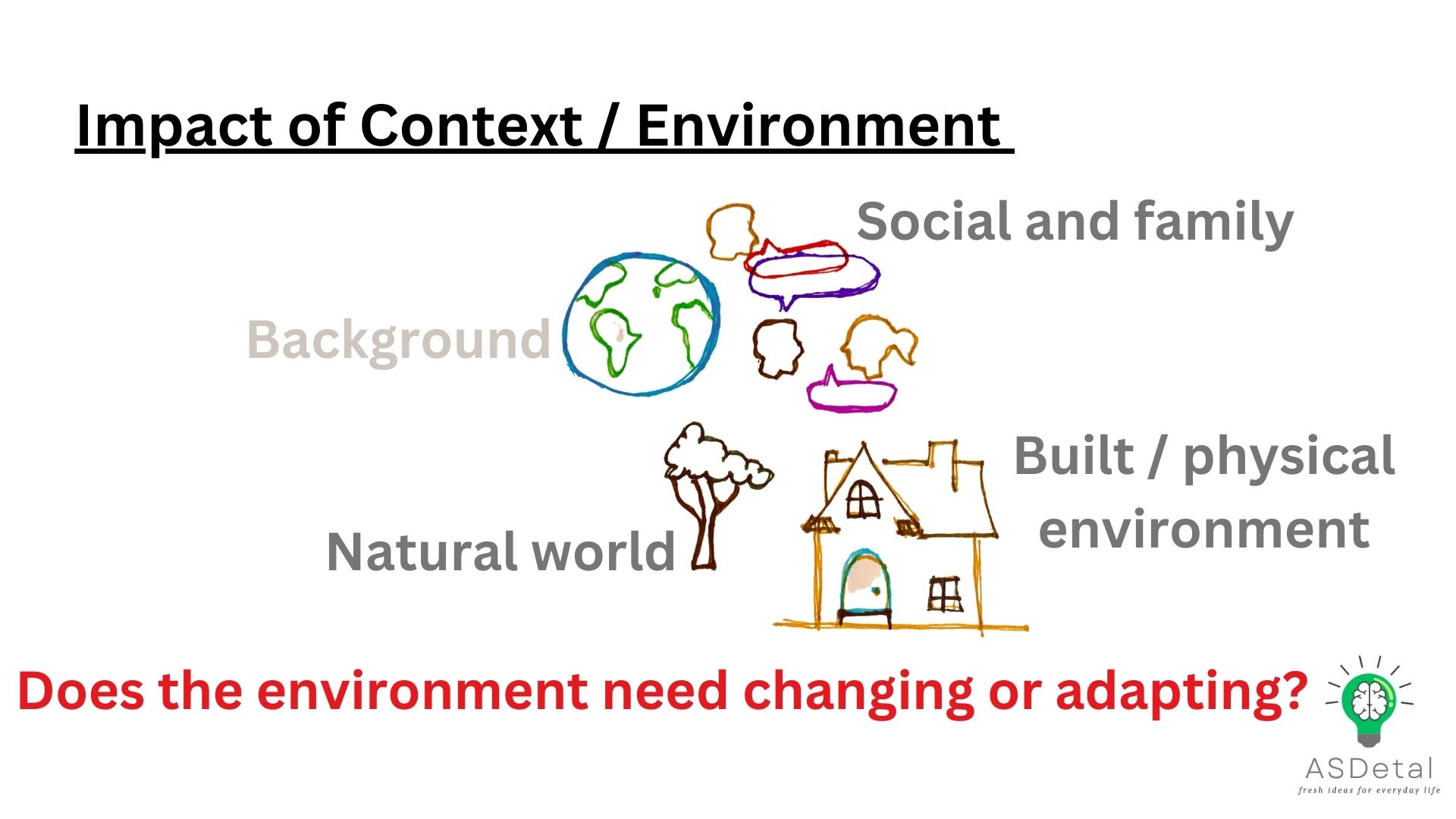 Impact of Context / Environment

Social and family

Background

Built / physical environment

Natural world

Does the environment need changing or adapting?

ASDetal
fresh ideas for everyday life